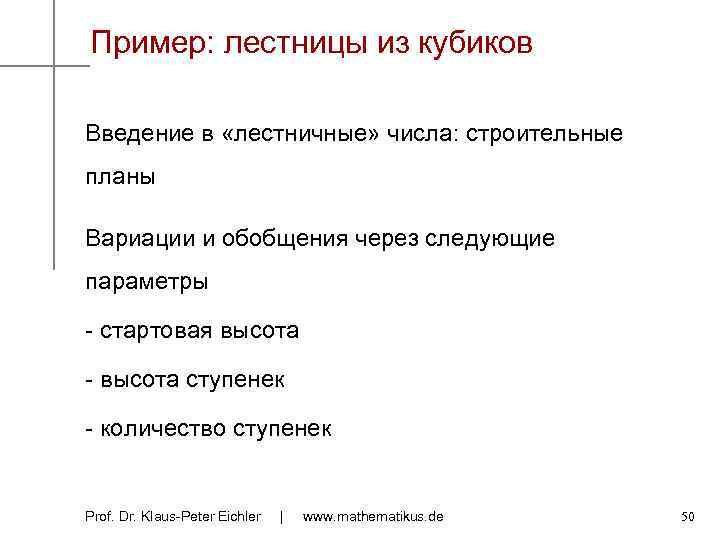 Пример: лестницы из кубиков

Введение в «лестничные» числа: строительные планы

Вариации и обобщения через следующие параметры

- стартовая высота

- высота ступенек

- количество ступенек

Prof. Dr. Klaus-Peter Eichler | www.mathematikus.de 50